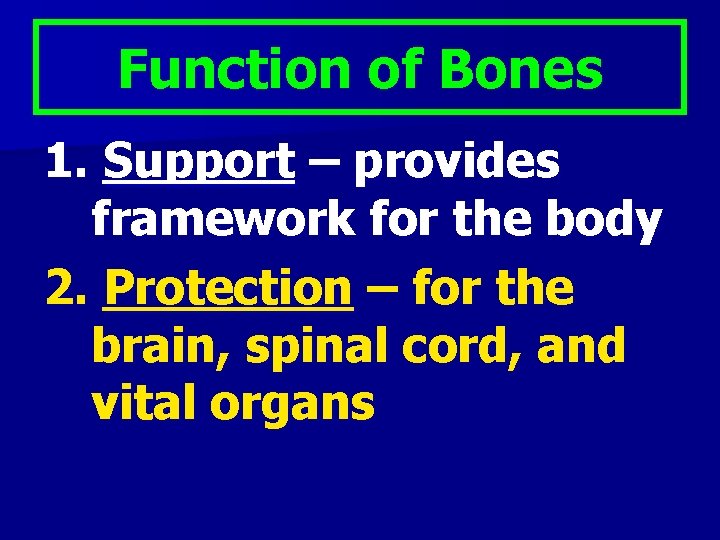 Function of Bones

1. Support – provides framework for the body

2. Protection – for the brain, spinal cord, and vital organs